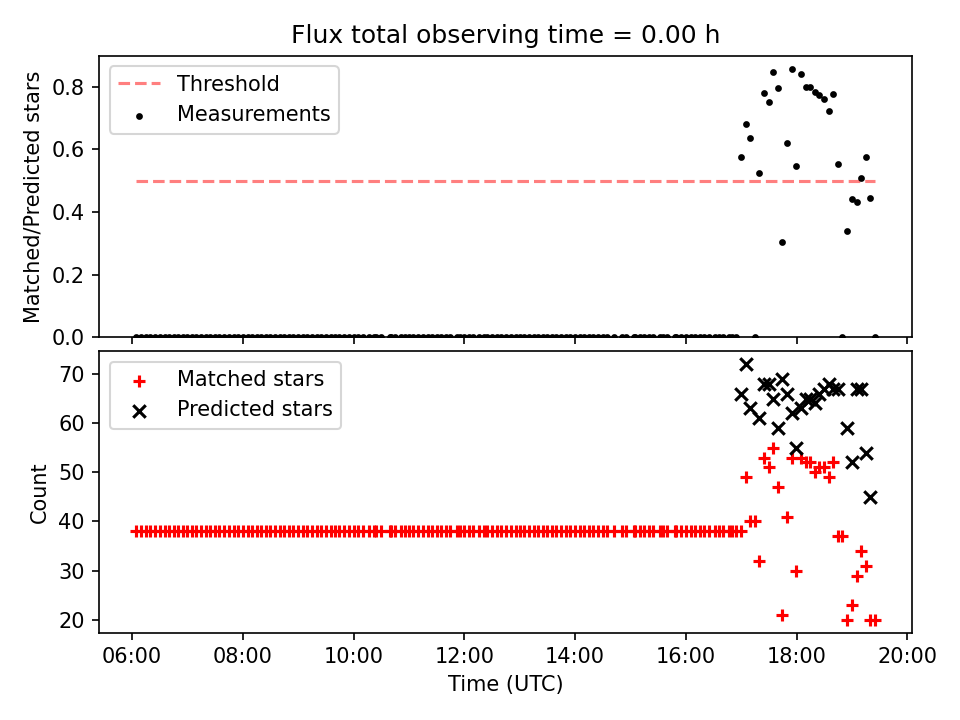 Flux total observing time = 0.00 h

Threshold
Measurements

Matched/Predicted stars

0.8
0.6
0.4
0.2
0.0

Matched stars
Predicted stars

Count

70
60
50
40
30
20

06:00
08:00
10:00
12:00
14:00
16:00
18:00
20:00

Time (UTC)